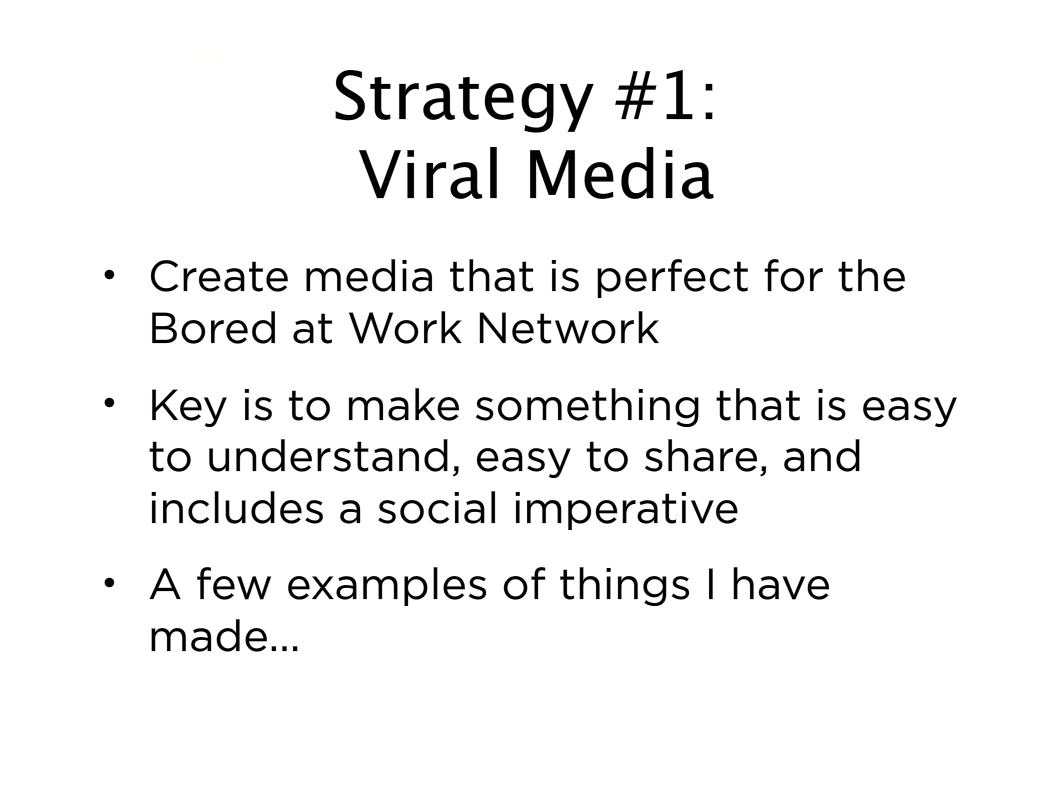 Strategy #1:
Viral Media

• Create media that is perfect for the Bored at Work Network

• Key is to make something that is easy to understand, easy to share, and includes a social imperative

• A few examples of things I have made...